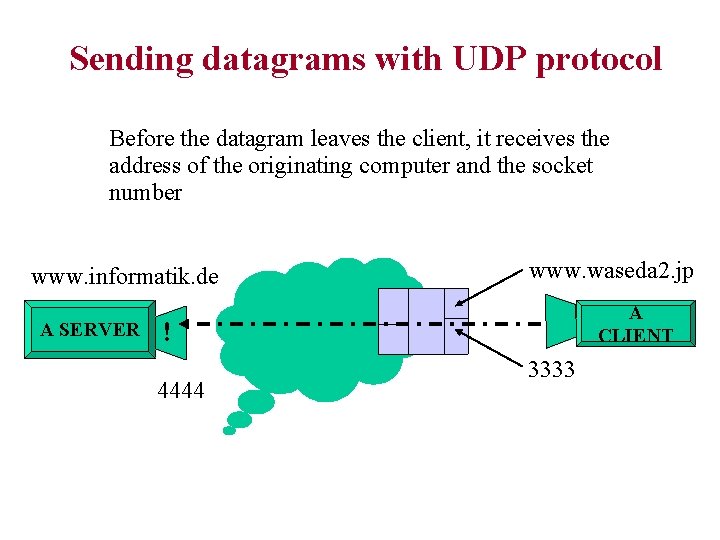 Sending datagrams with UDP protocol

Before the datagram leaves the client, it receives the address of the originating computer and the socket number

www.informatik.de

A SERVER

!

4444

www.waseda2.jp

A CLIENT

3333